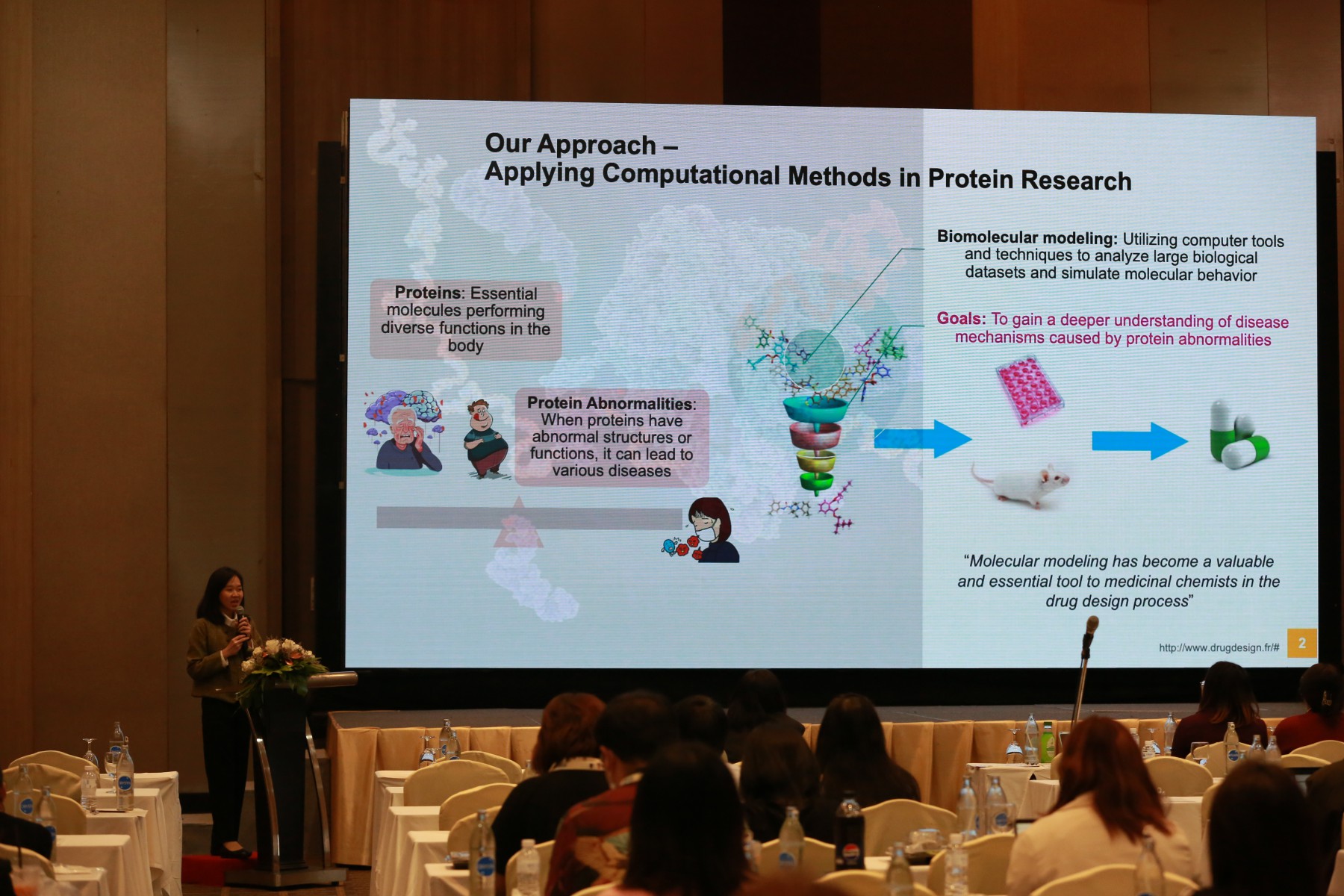 Our Approach –
Applying Computational Methods in Protein Research

Proteins: Essential molecules performing diverse functions in the body

Protein Abnormalities: When proteins have abnormal structures or functions, it can lead to various diseases

Biomolecular modeling: Utilizing computer tools and techniques to analyze large biological datasets and simulate molecular behavior

Goals: To gain a deeper understanding of disease mechanisms caused by protein abnormalities

"Molecular modeling has become a valuable and essential tool to medicinal chemists in the drug design process"

http://www.drugdesign.fr/#

2